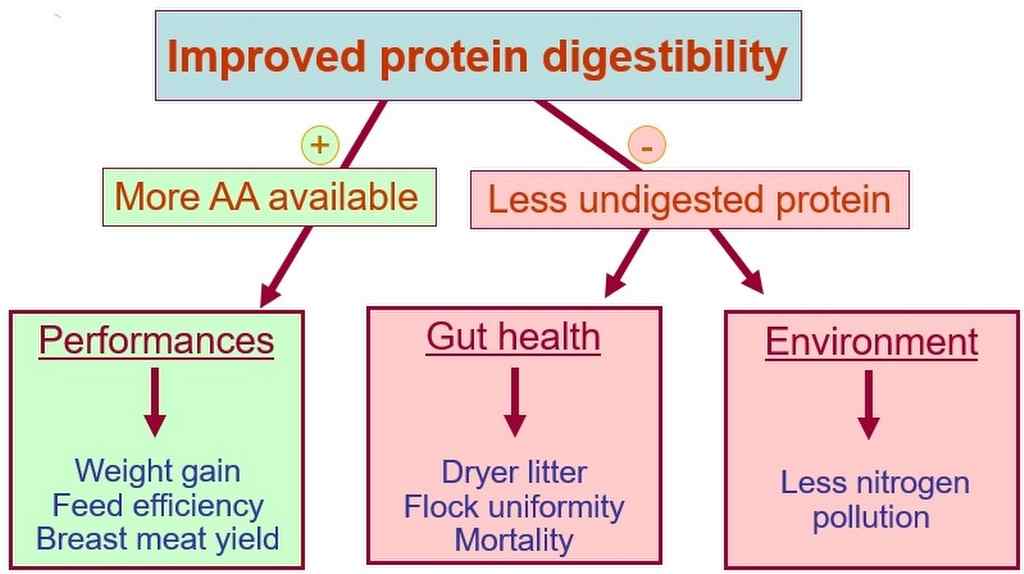 Improved protein digestibility

+

More AA available

-

Less undigested protein

Performances

Weight gain
Feed efficiency
Breast meat yield

Gut health

Dryer litter
Flock uniformity
Mortality

Environment

Less nitrogen
pollution